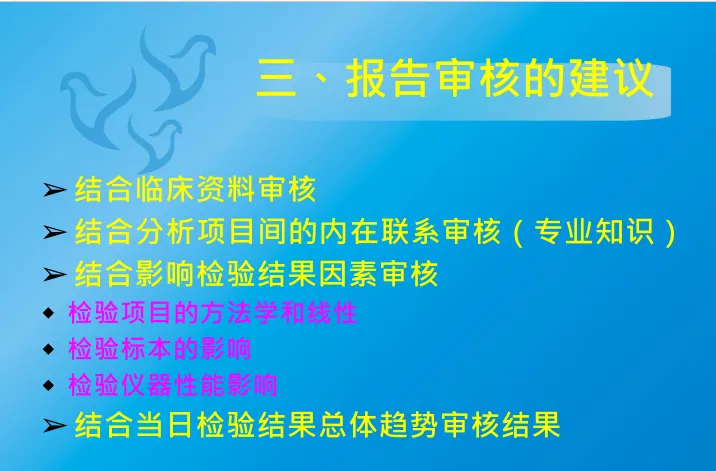 三、报告审核的建议

➢ 结合临床资料审核
➢ 结合分析项目间的内在联系审核（专业知识）
➢ 结合影响检验结果因素审核
◆ 检验项目的方法学和线性
◆ 检验标本的影响
◆ 检验仪器性能影响
➢ 结合当日检验结果总体趋势审核结果